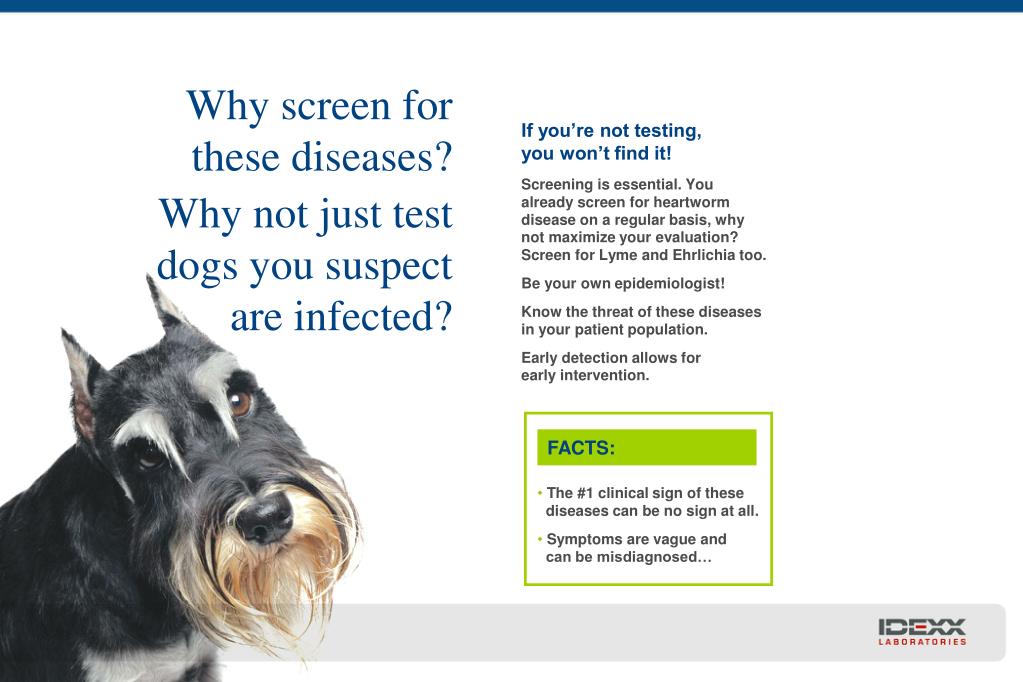 Why screen for these diseases?
Why not just test dogs you suspect are infected?

If you're not testing, you won't find it!

Screening is essential. You already screen for heartworm disease on a regular basis, why not maximize your evaluation? Screen for Lyme and Ehrlichia too.

Be your own epidemiologist!

Know the threat of these diseases in your patient population.

Early detection allows for early intervention.

FACTS:

• The #1 clinical sign of these diseases can be no sign at all.

• Symptoms are vague and can be misdiagnosed…

IDEXX
LABORATORIES